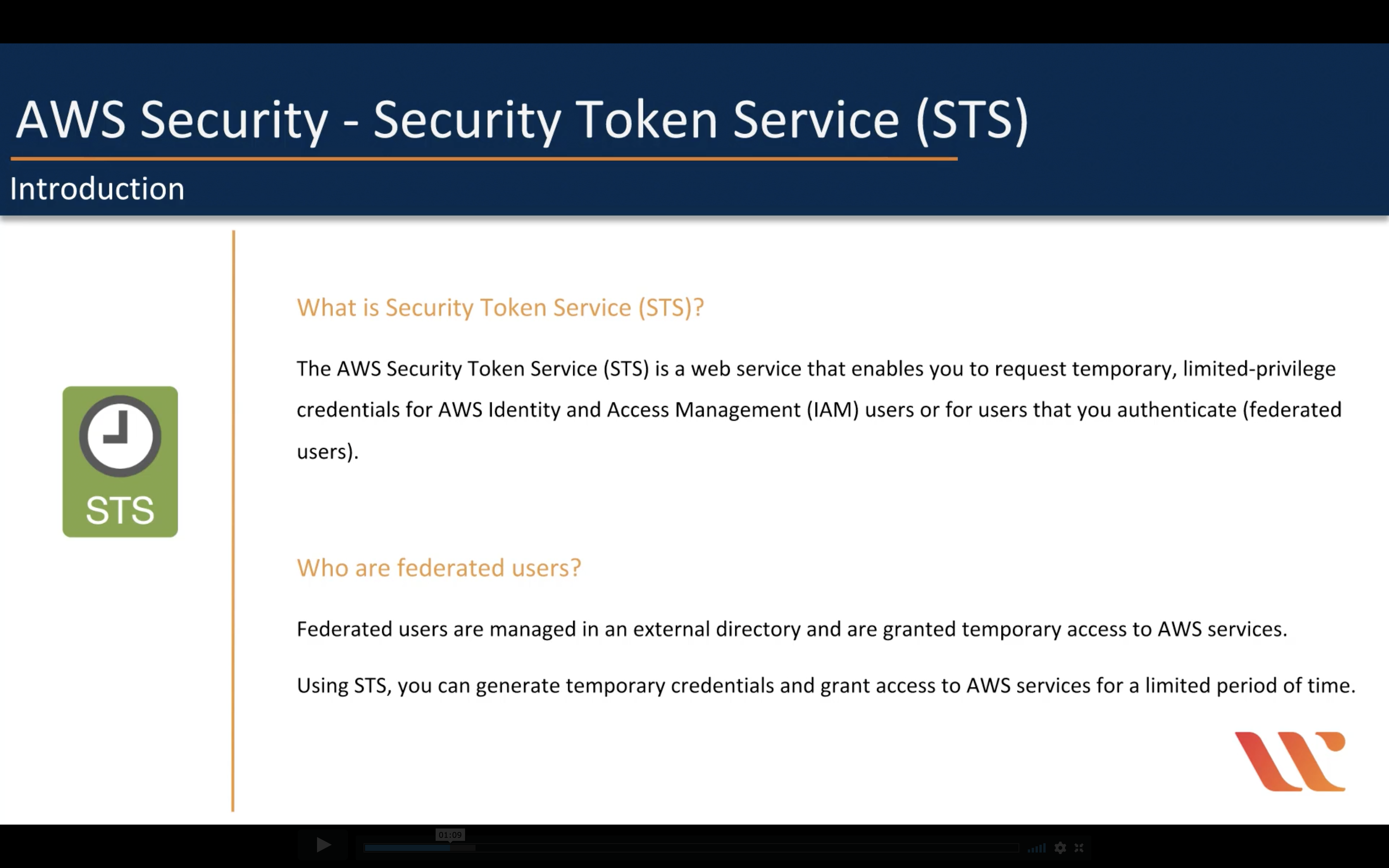 AWS Security - Security Token Service (STS)

Introduction

STS

What is Security Token Service (STS)?

The AWS Security Token Service (STS) is a web service that enables you to request temporary, limited-privilege credentials for AWS Identity and Access Management (IAM) users or for users that you authenticate (federated users).

Who are federated users?

Federated users are managed in an external directory and are granted temporary access to AWS services.

Using STS, you can generate temporary credentials and grant access to AWS services for a limited period of time.

01:09